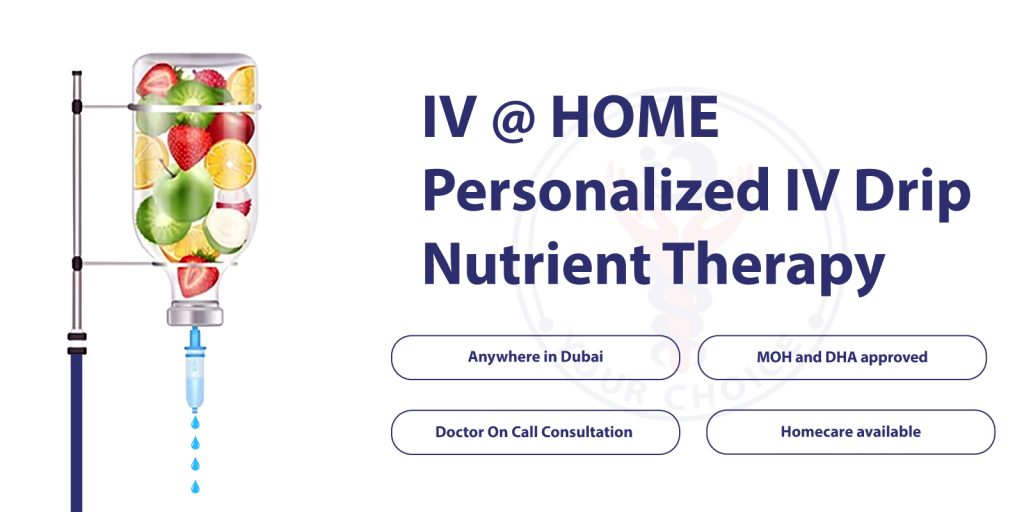 IV @ HOME
Personalized IV Drip
Nutrient Therapy

Anywhere in Dubai

MOH and DHA approved

Doctor On Call Consultation

Homecare available

YOUR CHOICE